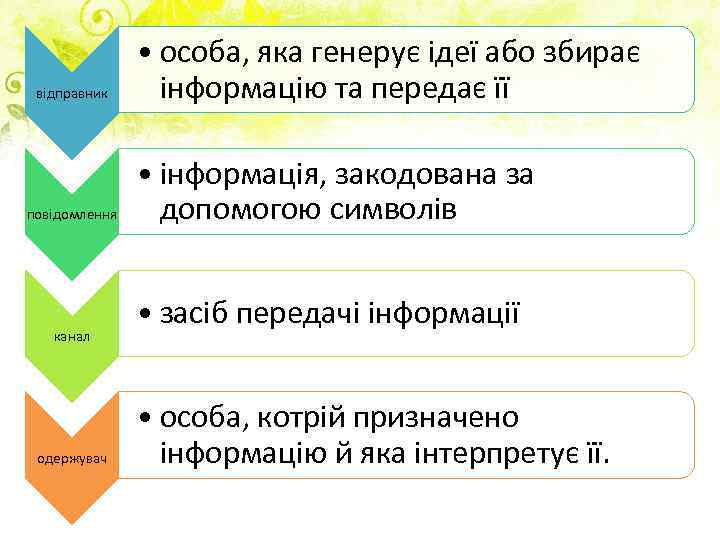 відправник

• особа, яка генерує ідеї або збирає інформацію та передає її

повідомлення

• інформація, закодована за допомогою символів

канал

• засіб передачі інформації

одержувач

• особа, котрій призначено інформацію й яка інтерпретує її.